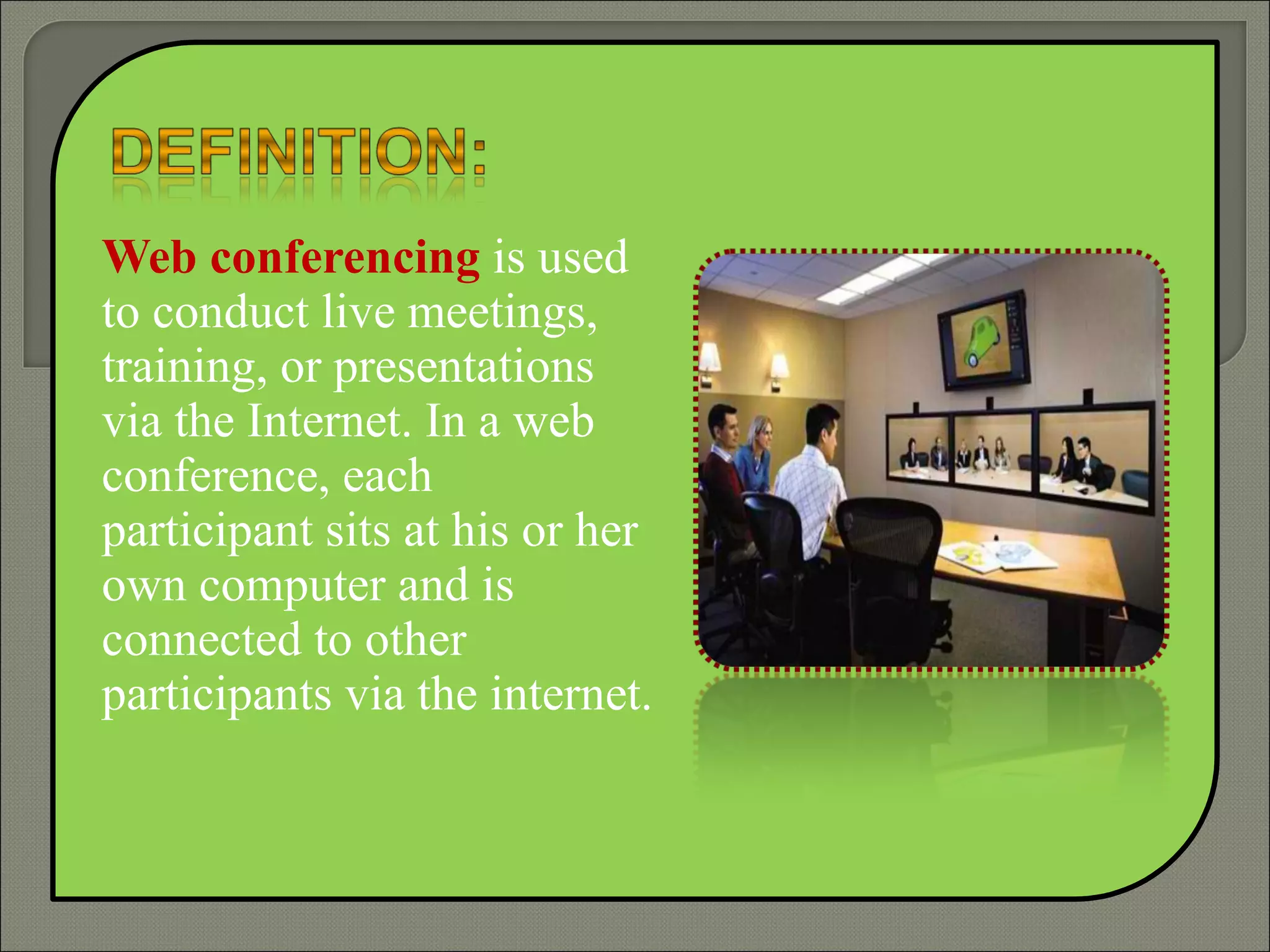 DEFINITION:

Web conferencing is used to conduct live meetings, training, or presentations via the Internet. In a web conference, each participant sits at his or her own computer and is connected to other participants via the internet.